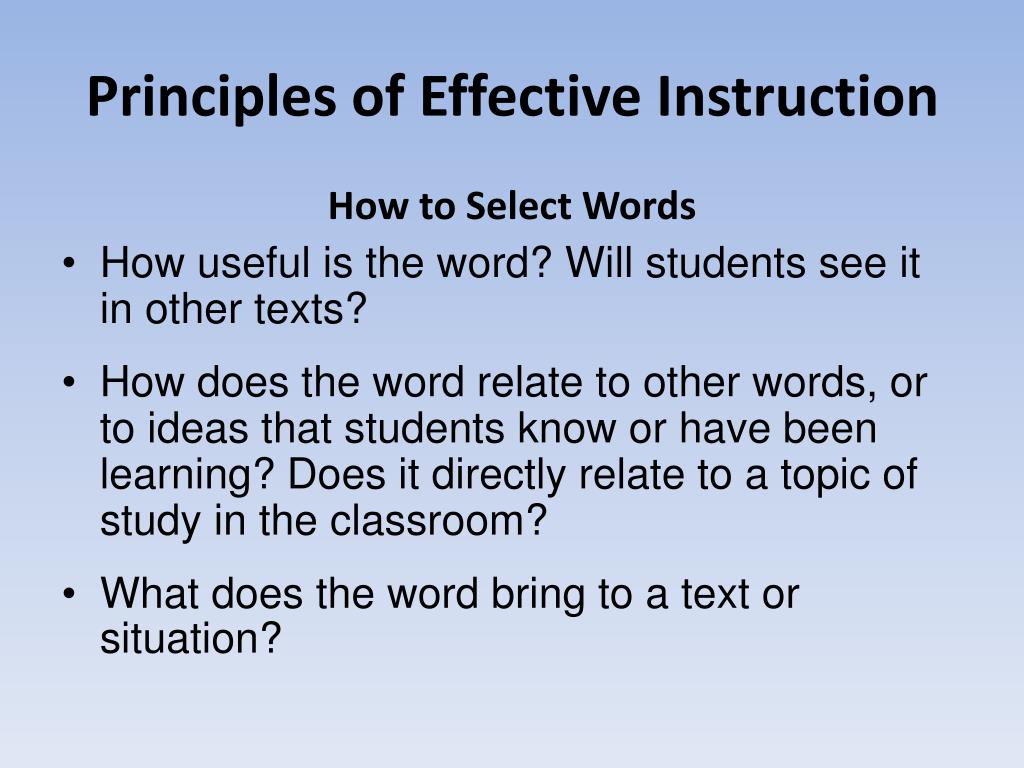 Principles of Effective Instruction

How to Select Words

• How useful is the word? Will students see it in other texts?

• How does the word relate to other words, or to ideas that students know or have been learning? Does it directly relate to a topic of study in the classroom?

• What does the word bring to a text or situation?